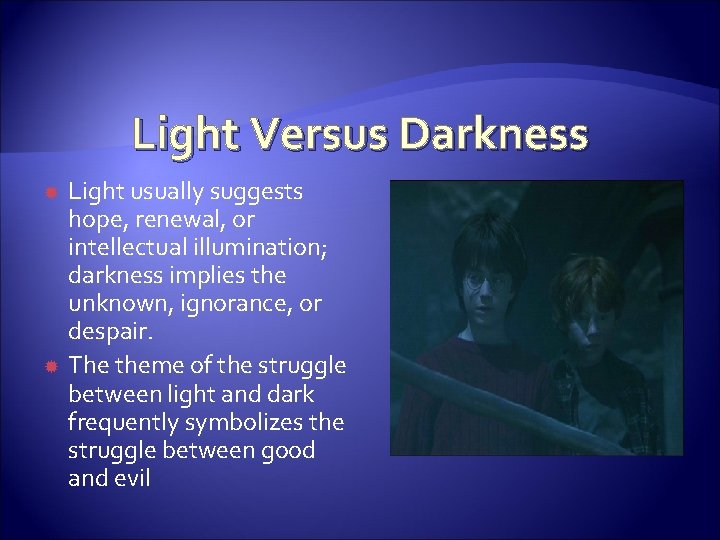 Light Versus Darkness

Light usually suggests hope, renewal, or intellectual illumination; darkness implies the unknown, ignorance, or despair.

The theme of the struggle between light and dark frequently symbolizes the struggle between good and evil